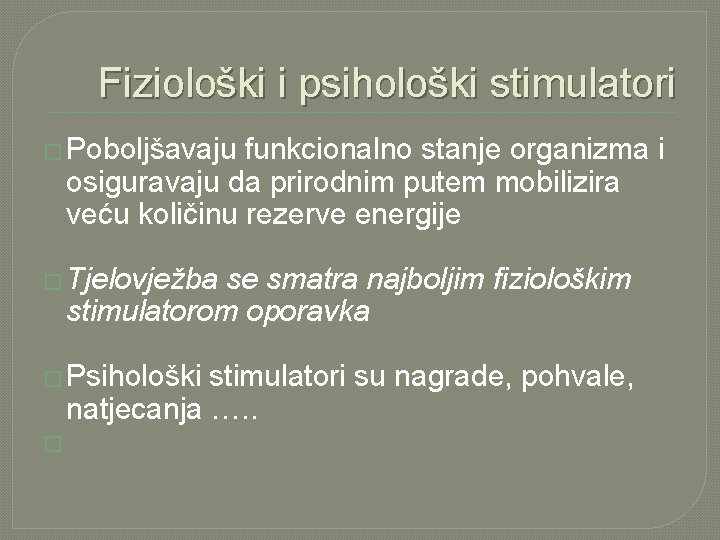 Fiziološki i psihološki stimulatori

Poboljšavaju funkcionalno stanje organizma i osiguravaju da prirodnim putem mobilizira veću količinu rezerve energije

Tjelovježba se smatra najboljim fiziološkim stimulatorom oporavka

Psihološki stimulatori su nagrade, pohvale, natjecanja …..